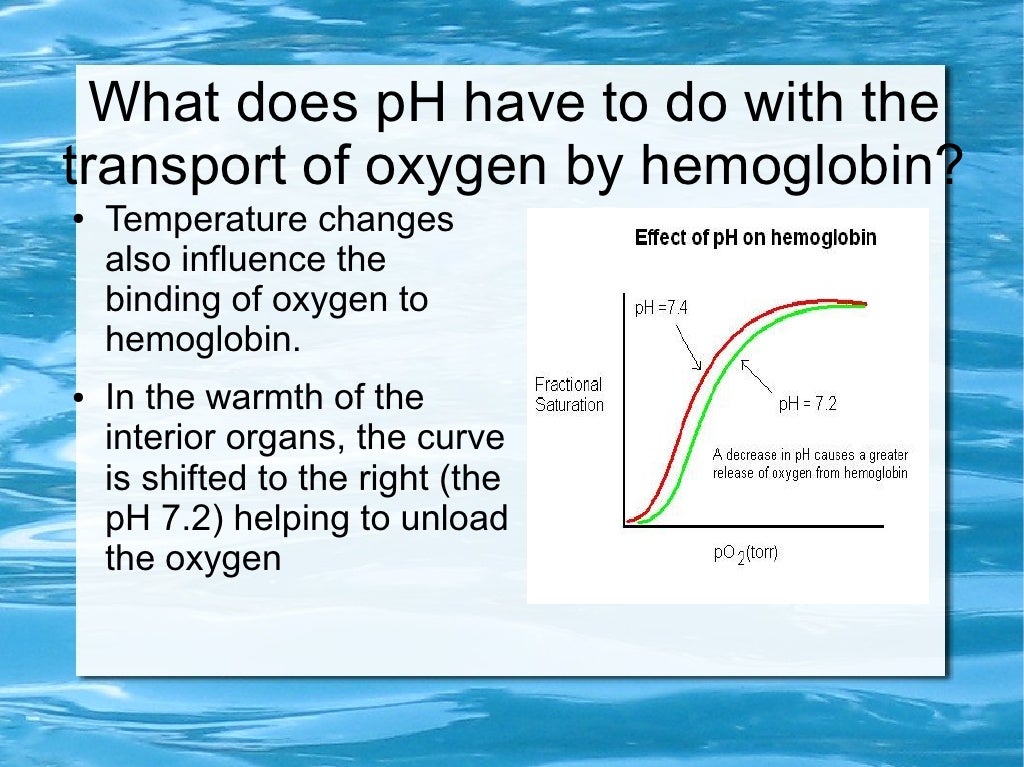 What does pH have to do with the transport of oxygen by hemoglobin?

• Temperature changes also influence the binding of oxygen to hemoglobin.

• In the warmth of the interior organs, the curve is shifted to the right (the pH 7.2) helping to unload the oxygen

Effect of pH on hemoglobin

pH =7.4

pH = 7.2

Fractional Saturation

A decrease in pH causes a greater release of oxygen from hemoglobin

$pO_2$(torr)